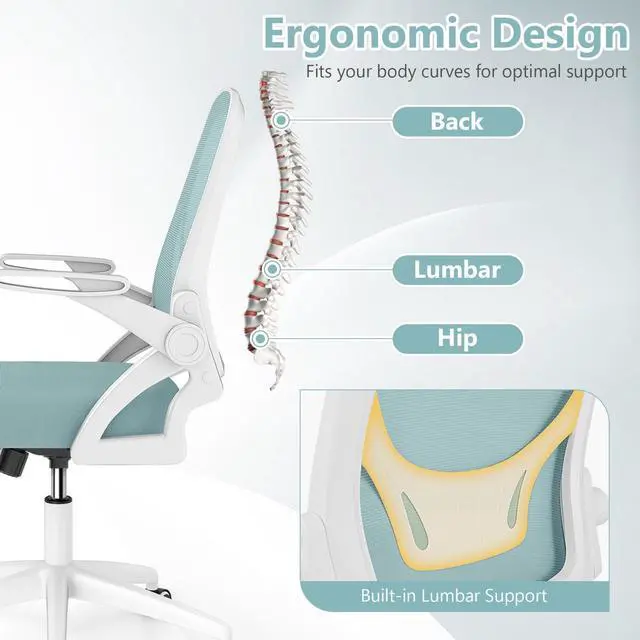 Ergonomic Design
Fits your body curves for optimal support

Back

Lumbar

Hip

Built-in Lumbar Support